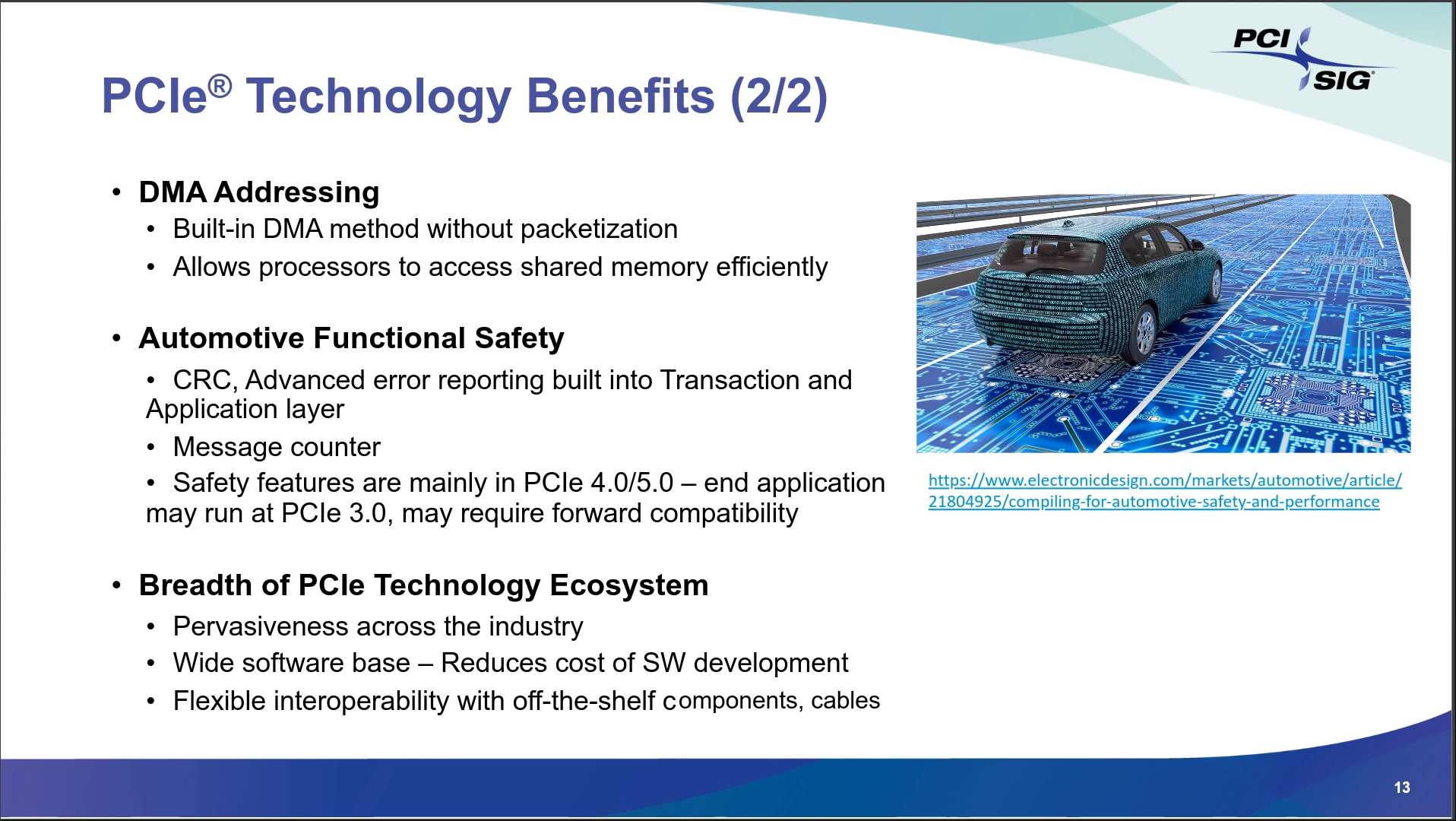 PCI SIG

PCIe® Technology Benefits (2/2)

• DMA Addressing
  • Built-in DMA method without packetization
  • Allows processors to access shared memory efficiently

• Automotive Functional Safety
  • CRC, Advanced error reporting built into Transaction and Application layer
  • Message counter
  • Safety features are mainly in PCIe 4.0/5.0 – end application may run at PCIe 3.0, may require forward compatibility

• Breadth of PCIe Technology Ecosystem
  • Pervasiveness across the industry
  • Wide software base – Reduces cost of SW development
  • Flexible interoperability with off-the-shelf components, cables

https://www.electronicdesign.com/markets/automotive/article/21804925/compiling-for-automotive-safety-and-performance

13